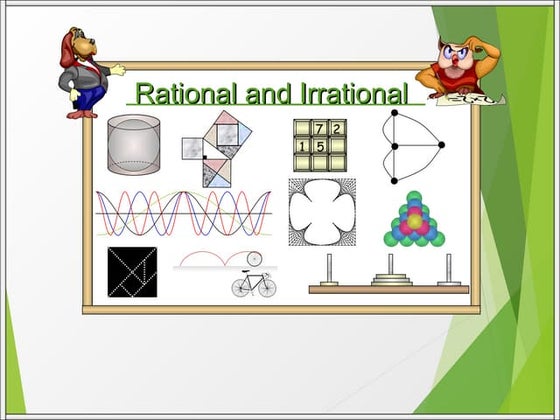 Rational and Irrational

7 2
1 5